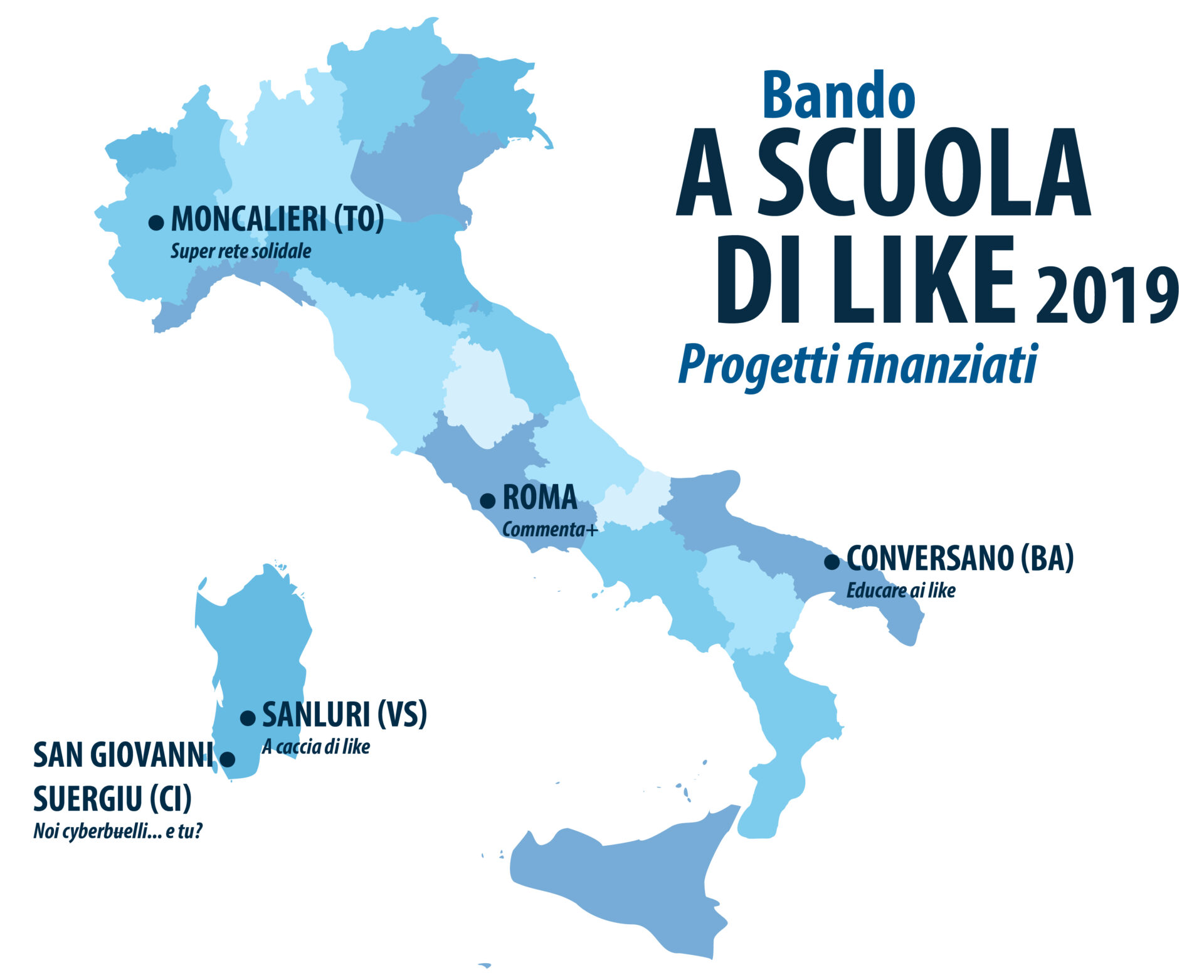 Bando
A SCUOLA DI LIKE 2019
Progetti finanziati

MONCALIERI (TO)
Super rete solidale

ROMA
Commenta+

CONVERSANO (BA)
Educare ai like

SANLURI (VS)
A caccia di like

SAN GIOVANNI SUERGIU (CI)
Noi cyberbuelli... e tu?